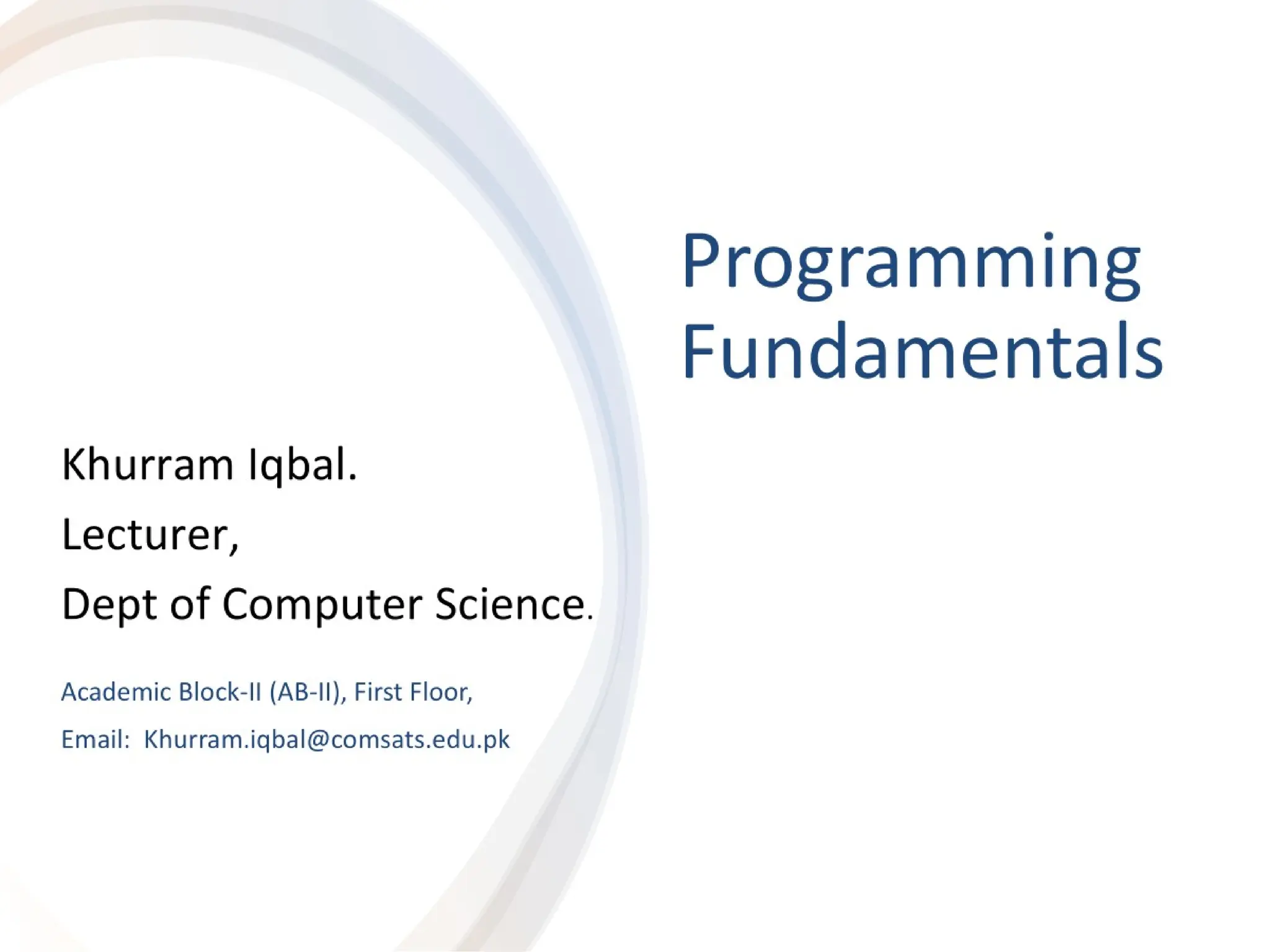 Programming Fundamentals

Khurram Iqbal.

Lecturer,

Dept of Computer Science.

Academic Block-II (AB-II), First Floor,

Email: Khurram.iqbal@comsats.edu.pk